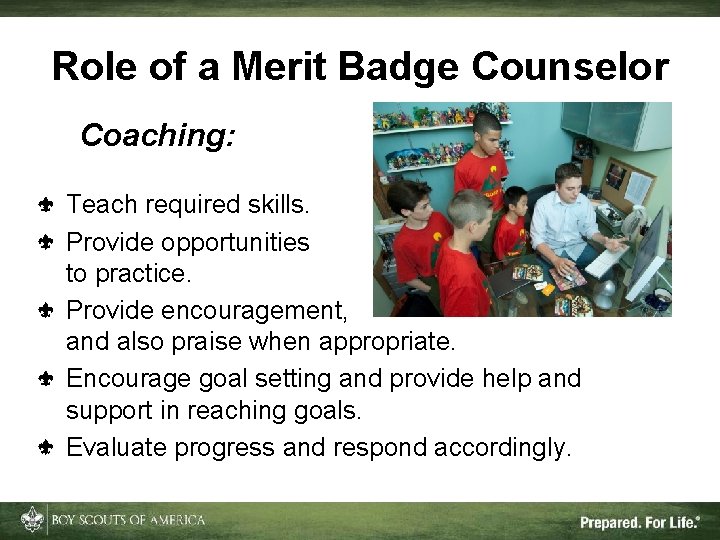 Role of a Merit Badge Counselor

Coaching:

• Teach required skills.
• Provide opportunities to practice.
• Provide encouragement, and also praise when appropriate.
• Encourage goal setting and provide help and support in reaching goals.
• Evaluate progress and respond accordingly.

BOY SCOUTS OF AMERICA

Prepared. For Life.®